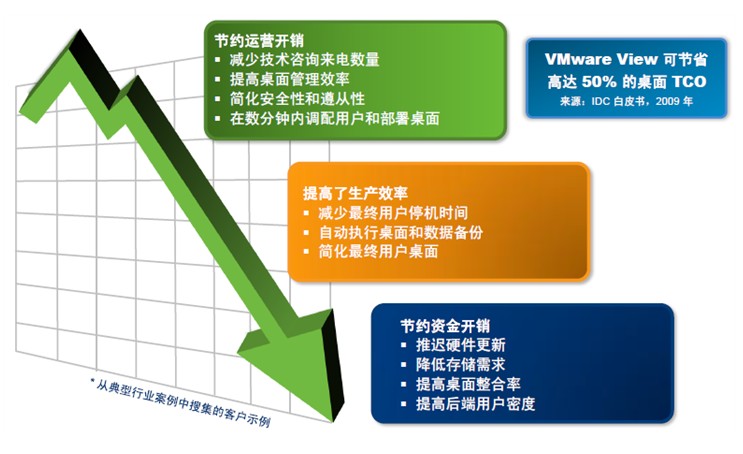 节约运营开销
▪ 减少技术咨询来电数量
▪ 提高桌面管理效率
▪ 简化安全性和遵从性
▪ 在数分钟内调配用户和部署桌面

VMware View 可节省高达 50% 的桌面 TCO
来源：IDC 白皮书，2009 年

提高了生产效率
▪ 减少最终用户停机时间
▪ 自动执行桌面和数据备份
▪ 简化最终用户桌面

节约资金开销
▪ 推迟硬件更新
▪ 降低存储需求
▪ 提高桌面整合率
▪ 提高后端用户密度

* 从典型行业案例中搜集的客户示例